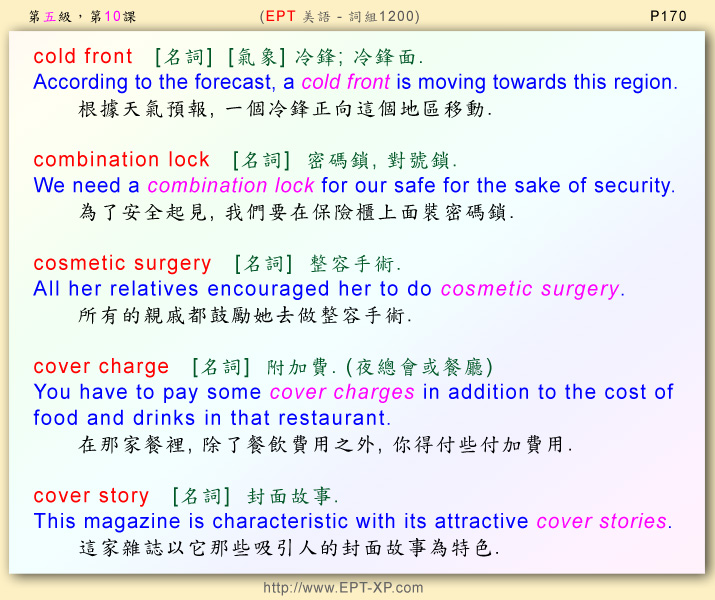 第五級，第10課 (EPT 美語 - 詞組1200) P170

cold front [名詞] [氣象] 冷鋒; 冷鋒面.
According to the forecast, a cold front is moving towards this region.
根據天氣預報, 一個冷鋒正向這個地區移動.

combination lock [名詞] 密碼鎖, 對號鎖.
We need a combination lock for our safe for the sake of security.
為了安全起見, 我們要在保險櫃上面裝密碼鎖.

cosmetic surgery [名詞] 整容手術.
All her relatives encouraged her to do cosmetic surgery.
所有的親戚都鼓勵她去做整容手術.

cover charge [名詞] 附加費. (夜總會或餐廳)
You have to pay some cover charges in addition to the cost of food and drinks in that restaurant.
在那家餐裡, 除了餐飲費用之外, 你得付些付加費用.

cover story [名詞] 封面故事.
This magazine is characteristic with its attractive cover stories.
這家雜誌以它那些吸引人的封面故事為特色.

http://www.EPT-XP.com